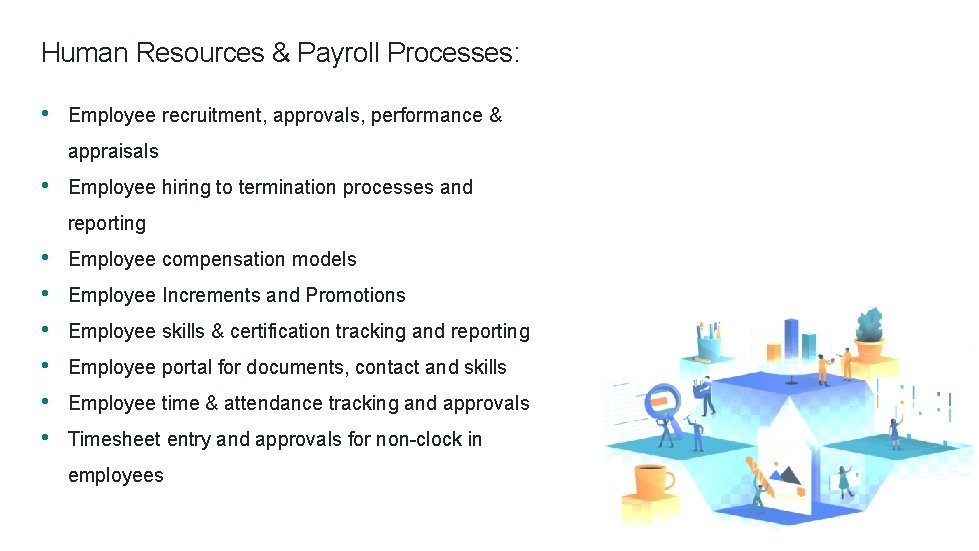 Human Resources & Payroll Processes:

• Employee recruitment, approvals, performance & appraisals
• Employee hiring to termination processes and reporting
• Employee compensation models
• Employee Increments and Promotions
• Employee skills & certification tracking and reporting
• Employee portal for documents, contact and skills
• Employee time & attendance tracking and approvals
• Timesheet entry and approvals for non-clock in employees